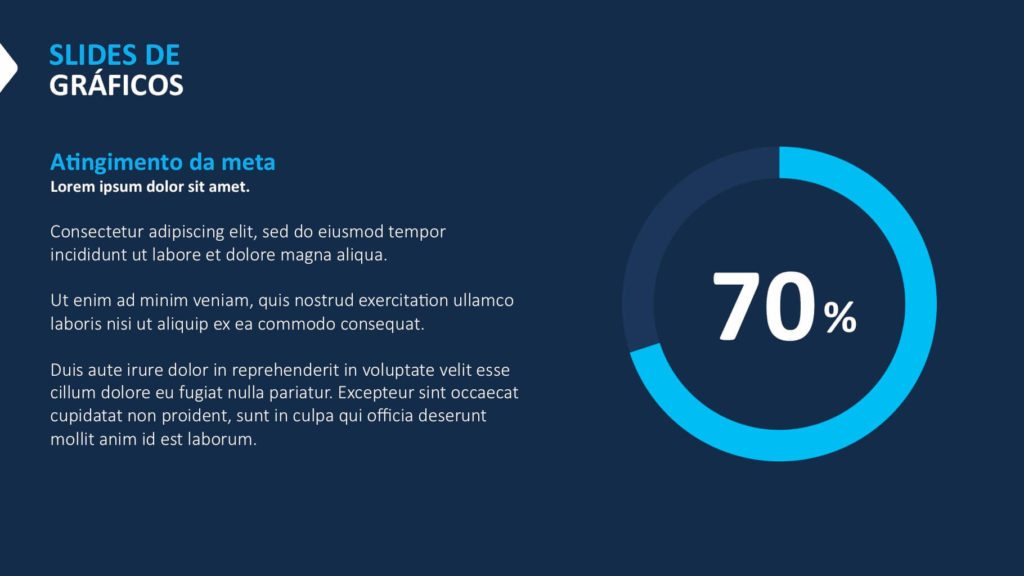 SLIDES DE
GRÁFICOS

Atingimento da meta
Lorem ipsum dolor sit amet.

Consectetur adipiscing elit, sed do eiusmod tempor incididunt ut labore et dolore magna aliqua.

Ut enim ad minim veniam, quis nostrud exercitation ullamco laboris nisi ut aliquip ex ea commodo consequat.

Duis aute irure dolor in reprehenderit in voluptate velit esse cillum dolore eu fugiat nulla pariatur. Excepteur sint occaecat cupidatat non proident, sunt in culpa qui officia deserunt mollit anim id est laborum.

70%